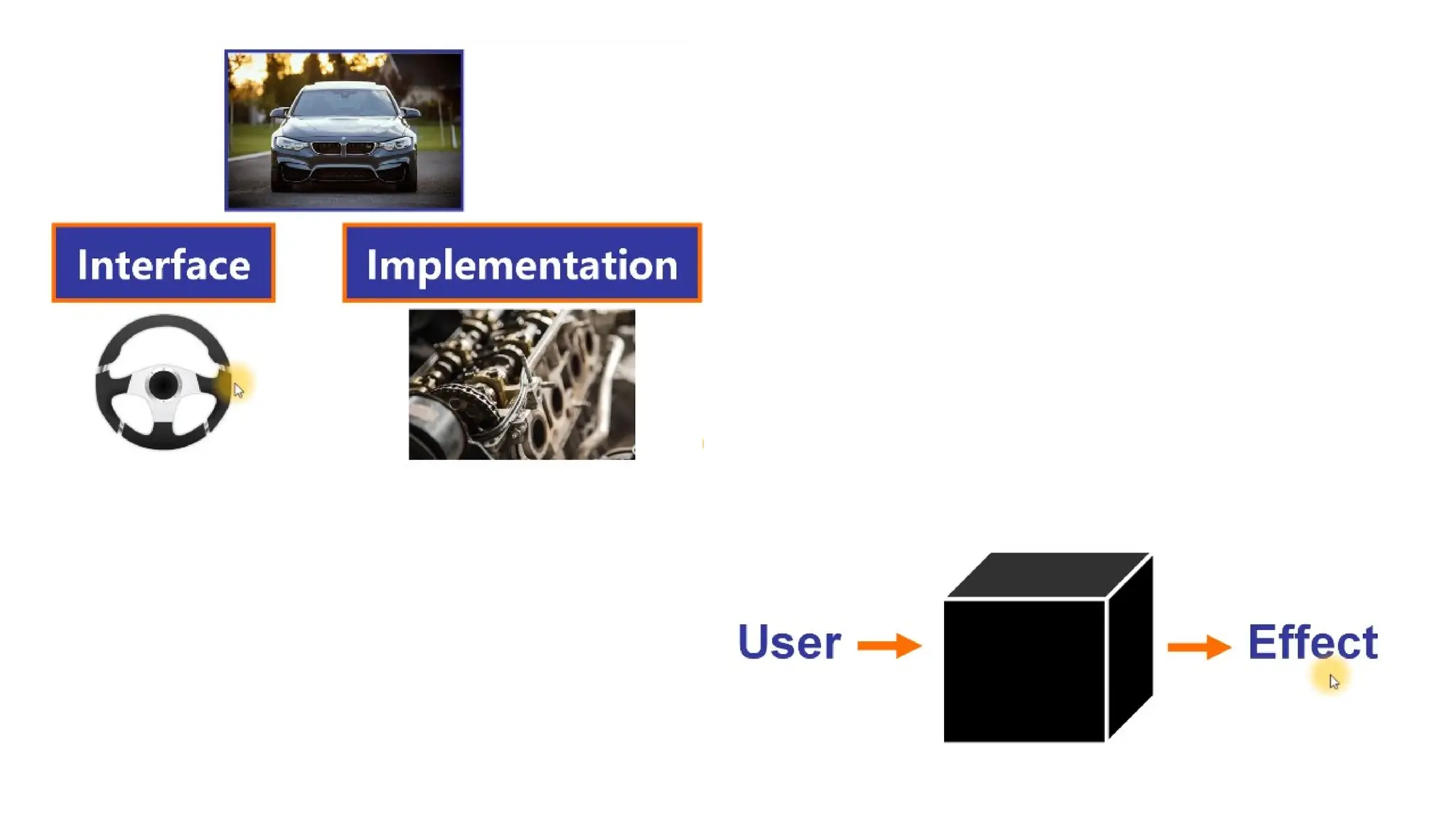 Interface

Implementation

User

Effect